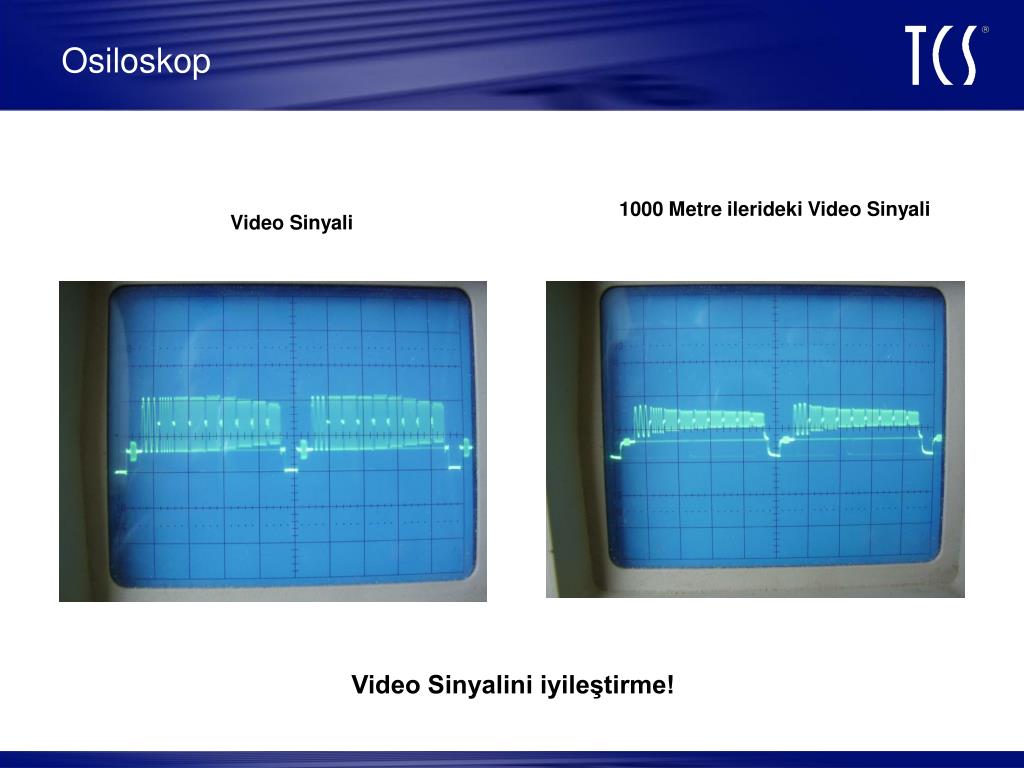 Osiloskop

TCS®

Video Sinyali

1000 Metre ilerideki Video Sinyali

Video Sinyalini iyileştirme!